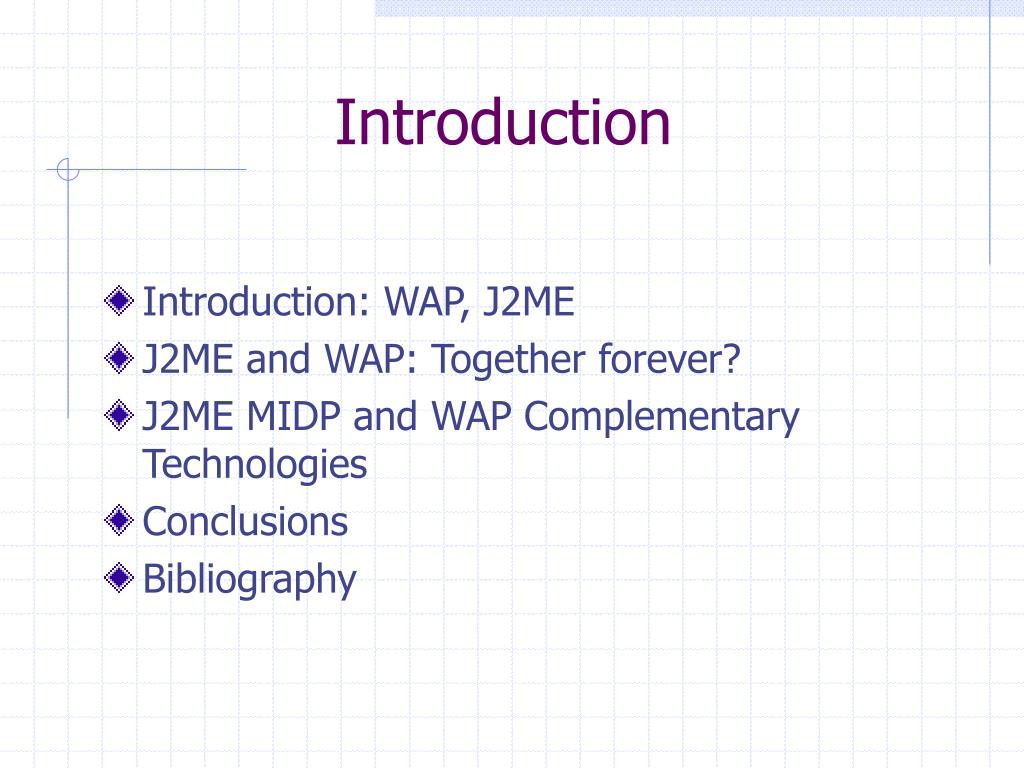 Introduction

Introduction: WAP, J2ME
J2ME and WAP: Together forever?
J2ME MIDP and WAP Complementary Technologies
Conclusions
Bibliography